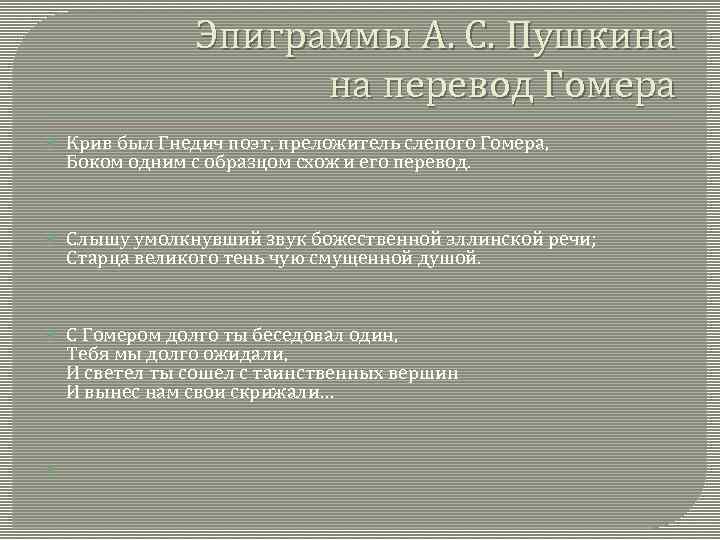 Эпиграммы А. С. Пушкина на перевод Гомера

Крив был Гнедич поэт, преложитель слепого Гомера,
Боком одним с образцом схож и его перевод.

Слышу умолкнувший звук божественной эллинской речи;
Старца великого тень чую смущенной душой.

С Гомером долго ты беседовал один,
Тебя мы долго ожидали,
И светел ты сошел с таинственных вершин
И вынес нам свои скрижали…